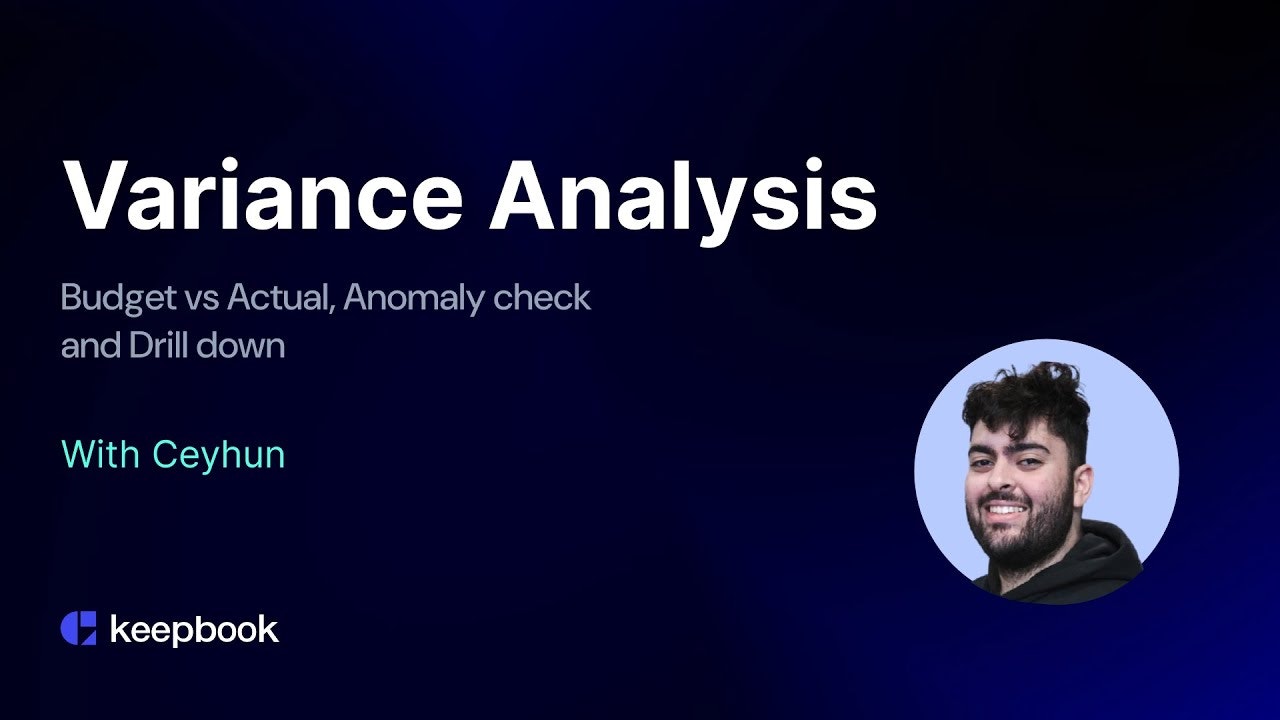 Variance Analysis

Budget vs Actual, Anomaly check and Drill down

With Ceyhun

keepbook